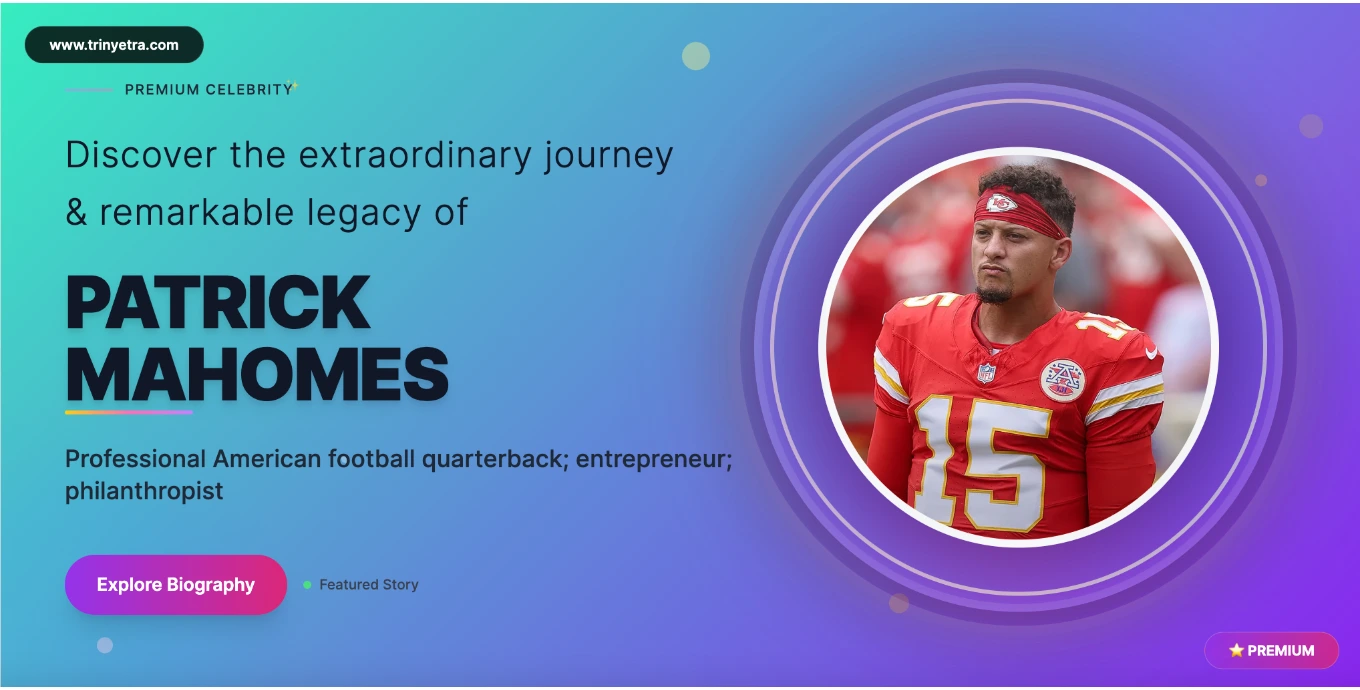 www.trinyetra.com

PREMIUM CELEBRITY

Discover the extraordinary journey & remarkable legacy of

PATRICK MAHOMES

Professional American football quarterback; entrepreneur; philanthropist

Explore Biography

Featured Story

15

15

PREMIUM